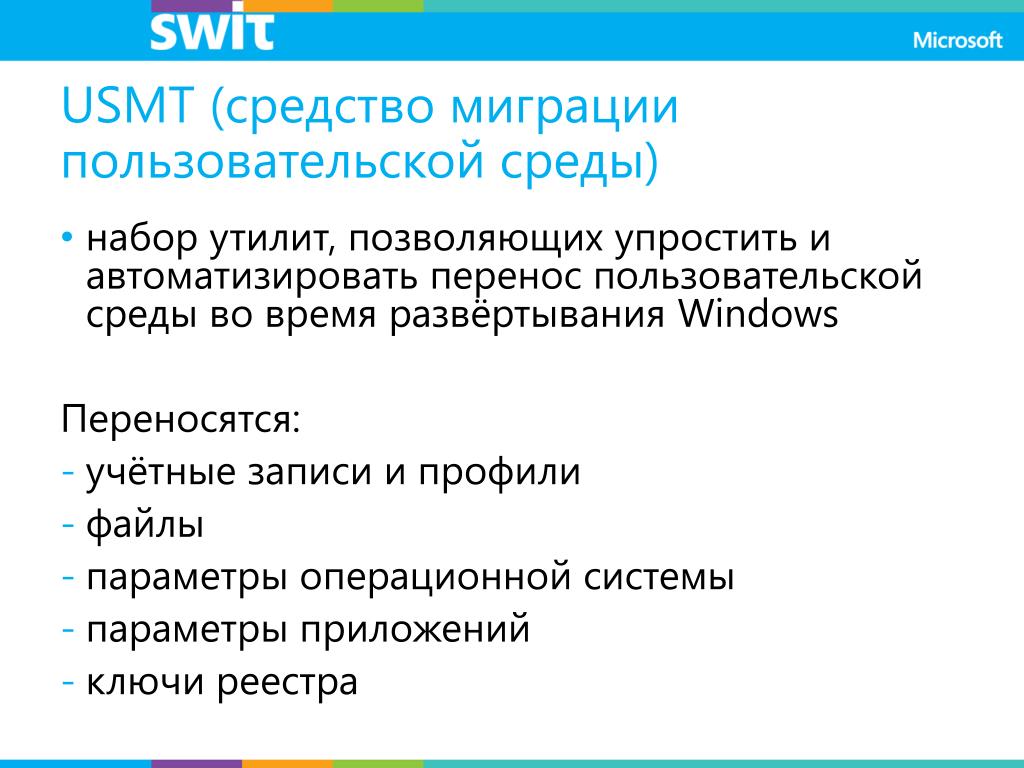 SWIT

Microsoft

USMT (средство миграции пользовательской среды)

• набор утилит, позволяющих упростить и автоматизировать перенос пользовательской среды во время развёртывания Windows

Переносятся:
- учётные записи и профили
- файлы
- параметры операционной системы
- параметры приложений
- ключи реестра